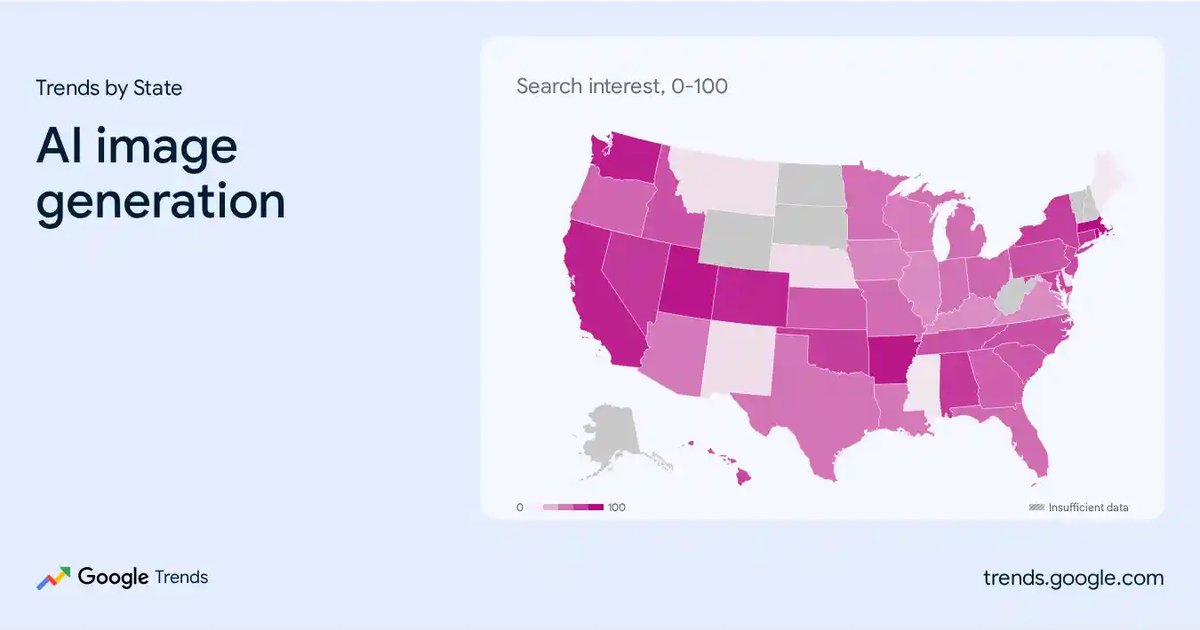 Trends by State

AI image generation

Search interest, 0-100

0

100

Insufficient data

Google Trends

trends.google.com